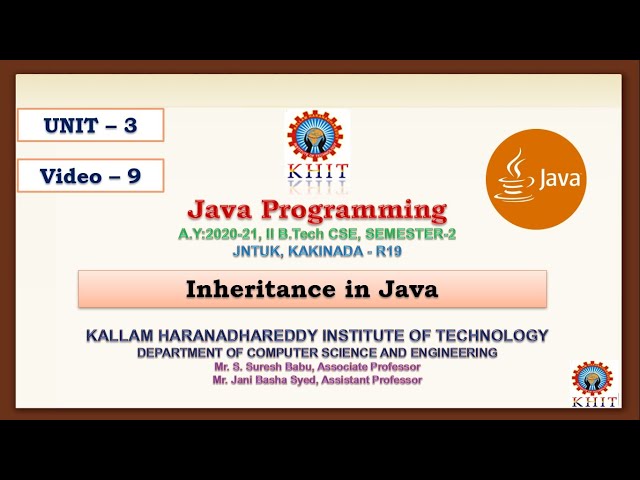 UNIT – 3

Video – 9

KHIT

Java

Java Programming

A.Y:2020-21, II B.Tech CSE, SEMESTER-2

JNTUK, KAKINADA - R19

Inheritance in Java

KALLAM HARANADHAREDDY INSTITUTE OF TECHNOLOGY

DEPARTMENT OF COMPUTER SCIENCE AND ENGINEERING

Mr. S. Suresh Babu, Associate Professor

Mr. Jani Basha Syed, Assistant Professor

KHIT